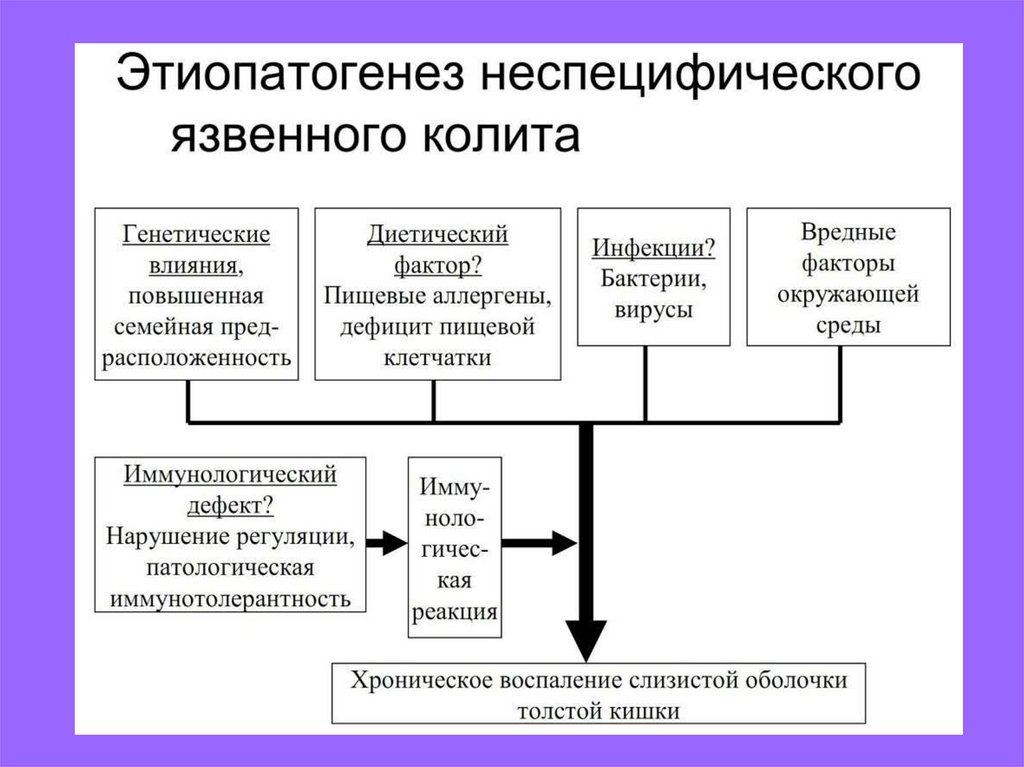 Этиопатогенез неспецифического язвенного колита

Генетические влияния, повышенная семейная предрасположенность

Диетический фактор? Пищевые аллергены, дефицит пищевой клетчатки

Инфекции? Бактерии, вирусы

Вредные факторы окружающей среды

Иммунологический дефект? Нарушение регуляции, патологическая иммунотолерантность

Иммунологическая реакция

Хроническое воспаление слизистой оболочки толстой кишки